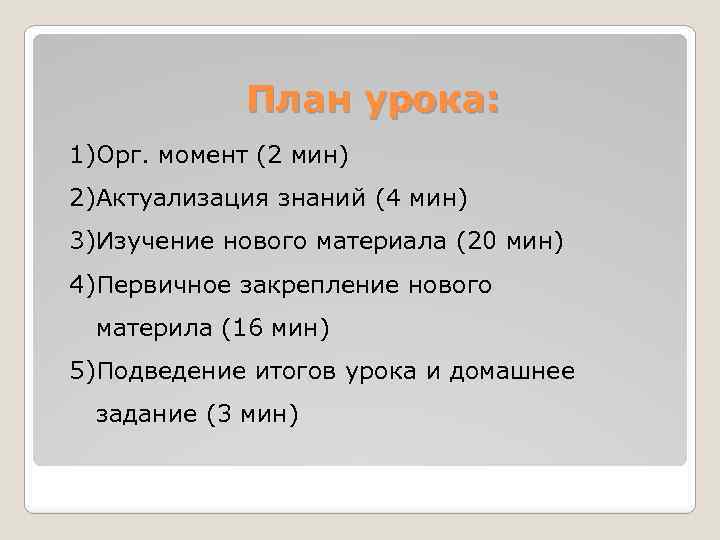 План урока:

1)Орг. момент (2 мин)

2)Актуализация знаний (4 мин)

3)Изучение нового материала (20 мин)

4)Первичное закрепление нового материла (16 мин)

5)Подведение итогов урока и домашнее задание (3 мин)